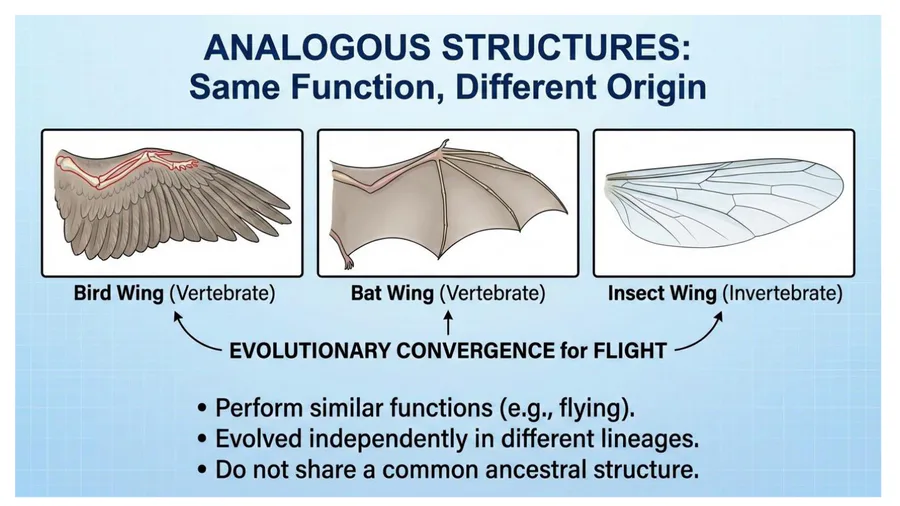 ANALOGOUS STRUCTURES:
Same Function, Different Origin

Bird Wing (Vertebrate)

Bat Wing (Vertebrate)

Insect Wing (Invertebrate)

EVOLUTIONARY CONVERGENCE for FLIGHT

• Perform similar functions (e.g., flying).
• Evolved independently in different lineages.
• Do not share a common ancestral structure.